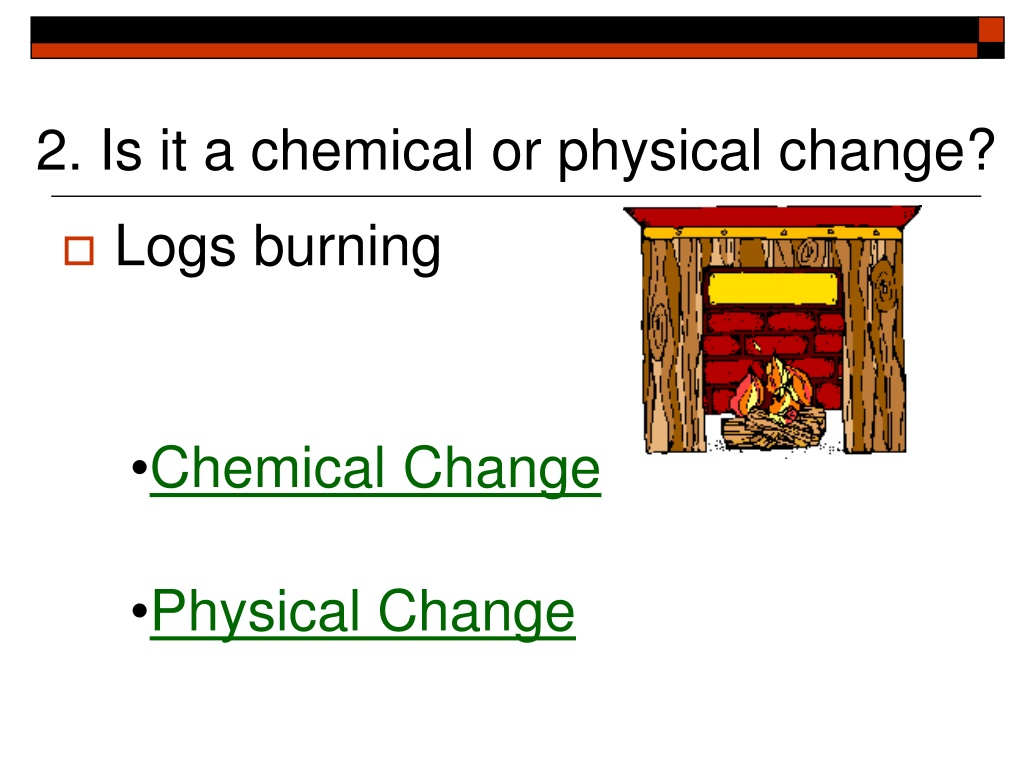 2. Is it a chemical or physical change?

Logs burning

•Chemical Change

•Physical Change